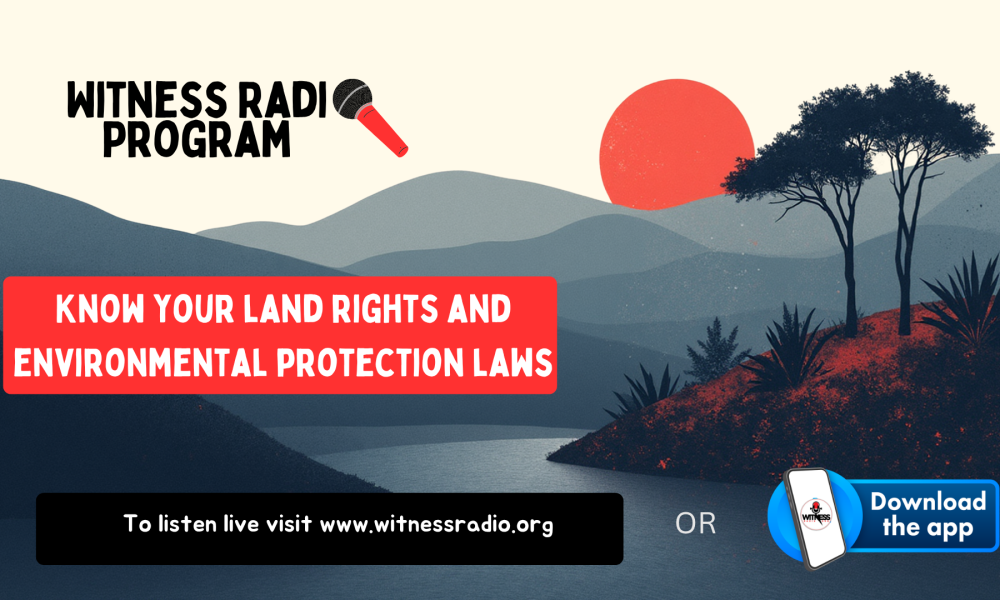 WITNESS RADI PROGRAM

KNOW YOUR LAND RIGHTS AND ENVIRONMENTAL PROTECTION LAWS

To listen live visit www.witnessradio.org

OR

WITNESS

Download the app